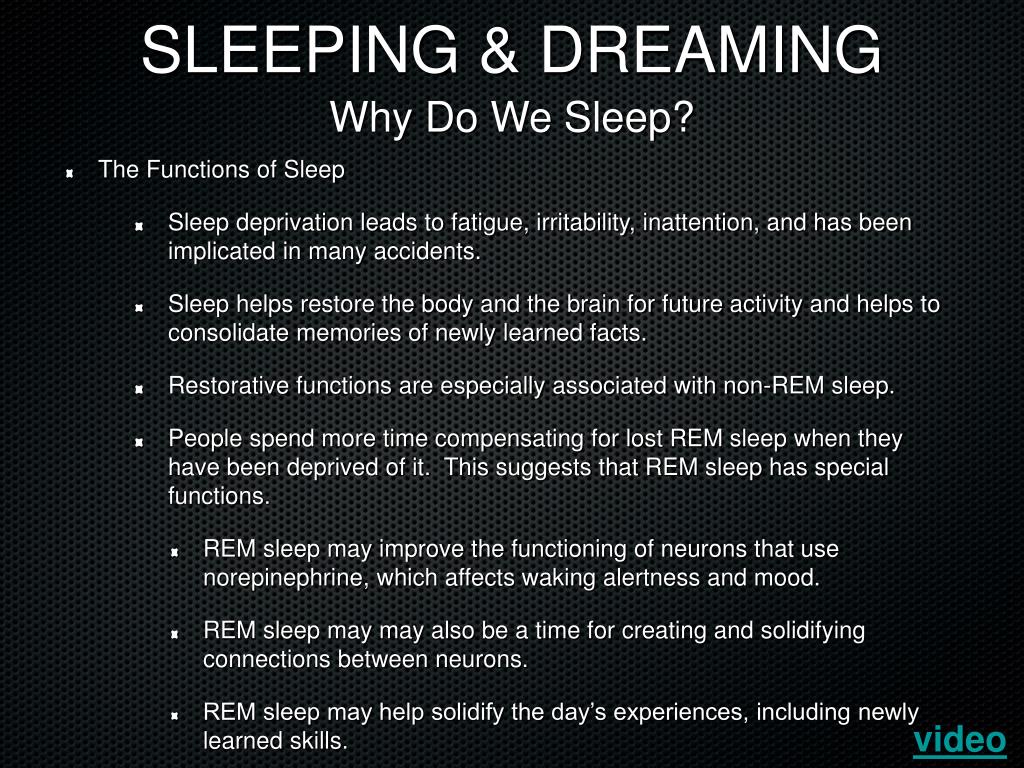 SLEEPING & DREAMING
Why Do We Sleep?

The Functions of Sleep

Sleep deprivation leads to fatigue, irritability, inattention, and has been implicated in many accidents.

Sleep helps restore the body and the brain for future activity and helps to consolidate memories of newly learned facts.

Restorative functions are especially associated with non-REM sleep.

People spend more time compensating for lost REM sleep when they have been deprived of it. This suggests that REM sleep has special functions.

REM sleep may improve the functioning of neurons that use norepinephrine, which affects waking alertness and mood.

REM sleep may may also be a time for creating and solidifying connections between neurons.

REM sleep may help solidify the day's experiences, including newly learned skills.

video